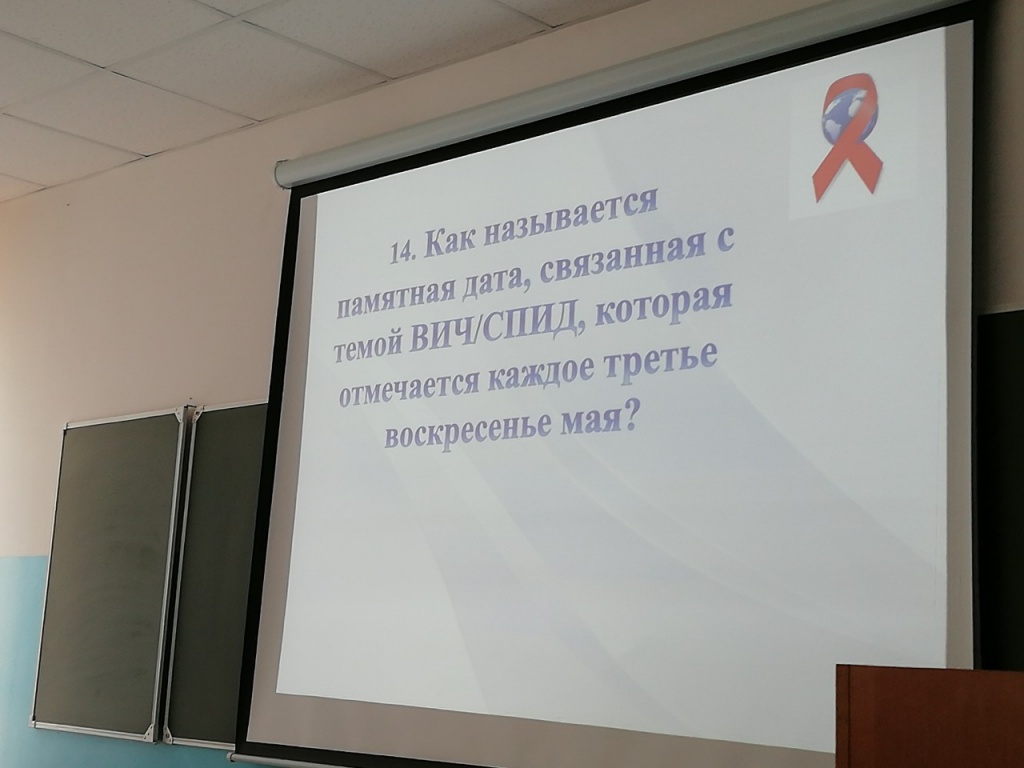 14. Как называется памятная дата, связанная с темой ВИЧ/СПИД, которая отмечается каждое третье воскресенье мая?